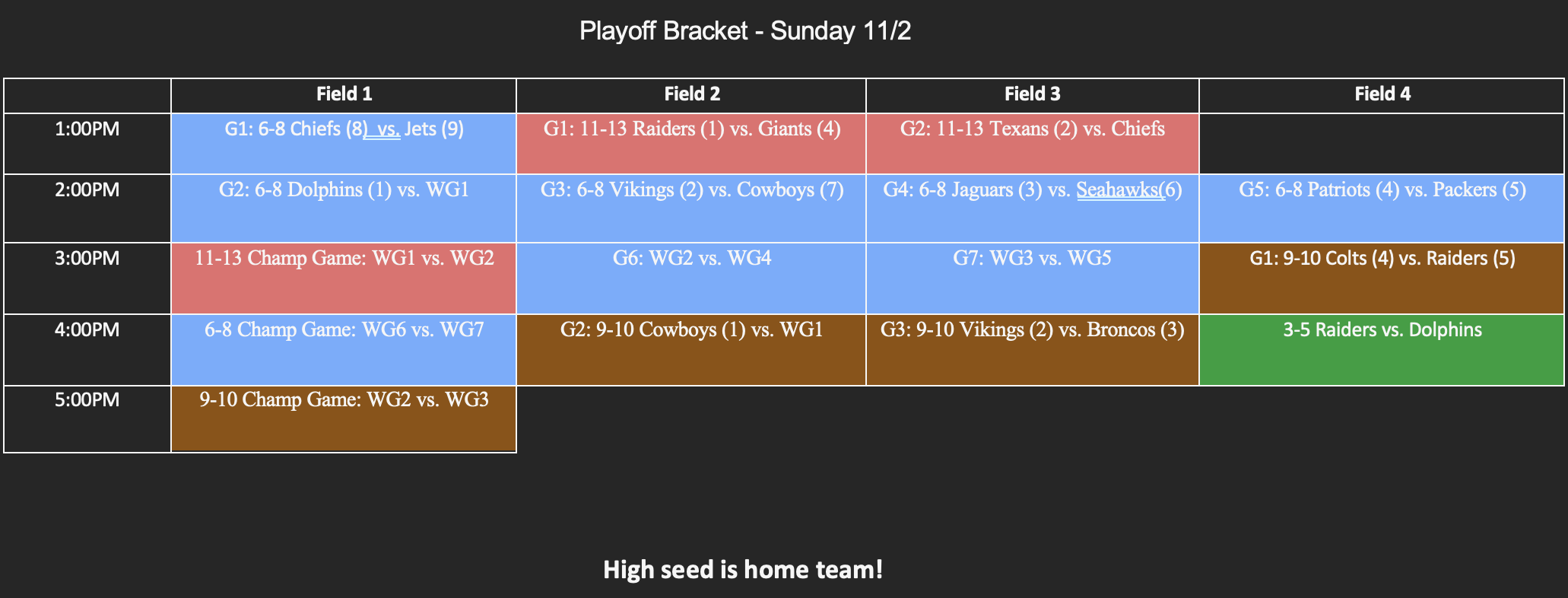 Playoff Bracket - Sunday 11/2

| | Field 1 | Field 2 | Field 3 | Field 4 |
|---|---|---|---|---|
| 1:00PM | G1: 6-8 Chiefs (8) vs. Jets (9) | G1: 11-13 Raiders (1) vs. Giants (4) | G2: 11-13 Texans (2) vs. Chiefs | |
| 2:00PM | G2: 6-8 Dolphins (1) vs. WG1 | G3: 6-8 Vikings (2) vs. Cowboys (7) | G4: 6-8 Jaguars (3) vs. Seahawks(6) | G5: 6-8 Patriots (4) vs. Packers (5) |
| 3:00PM | 11-13 Champ Game: WG1 vs. WG2 | G6: WG2 vs. WG4 | G7: WG3 vs. WG5 | G1: 9-10 Colts (4) vs. Raiders (5) |
| 4:00PM | 6-8 Champ Game: WG6 vs. WG7 | G2: 9-10 Cowboys (1) vs. WG1 | G3: 9-10 Vikings (2) vs. Broncos (3) | 3-5 Raiders vs. Dolphins |
| 5:00PM | 9-10 Champ Game: WG2 vs. WG3 | | | |

High seed is home team!